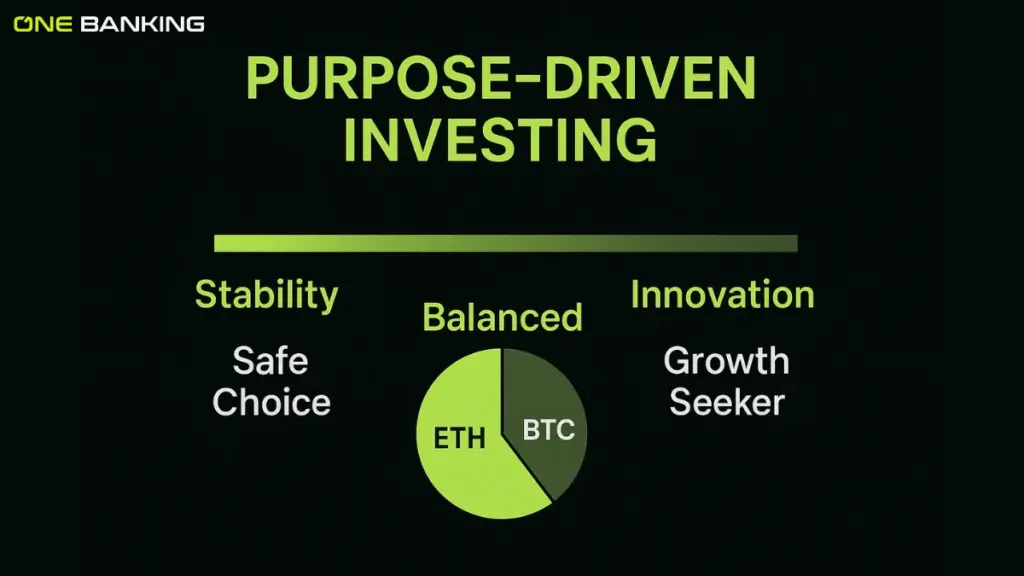 ONE BANKING

PURPOSE-DRIVEN INVESTING

Stability

Safe Choice

Balanced

ETH

BTC

Innovation

Growth Seeker